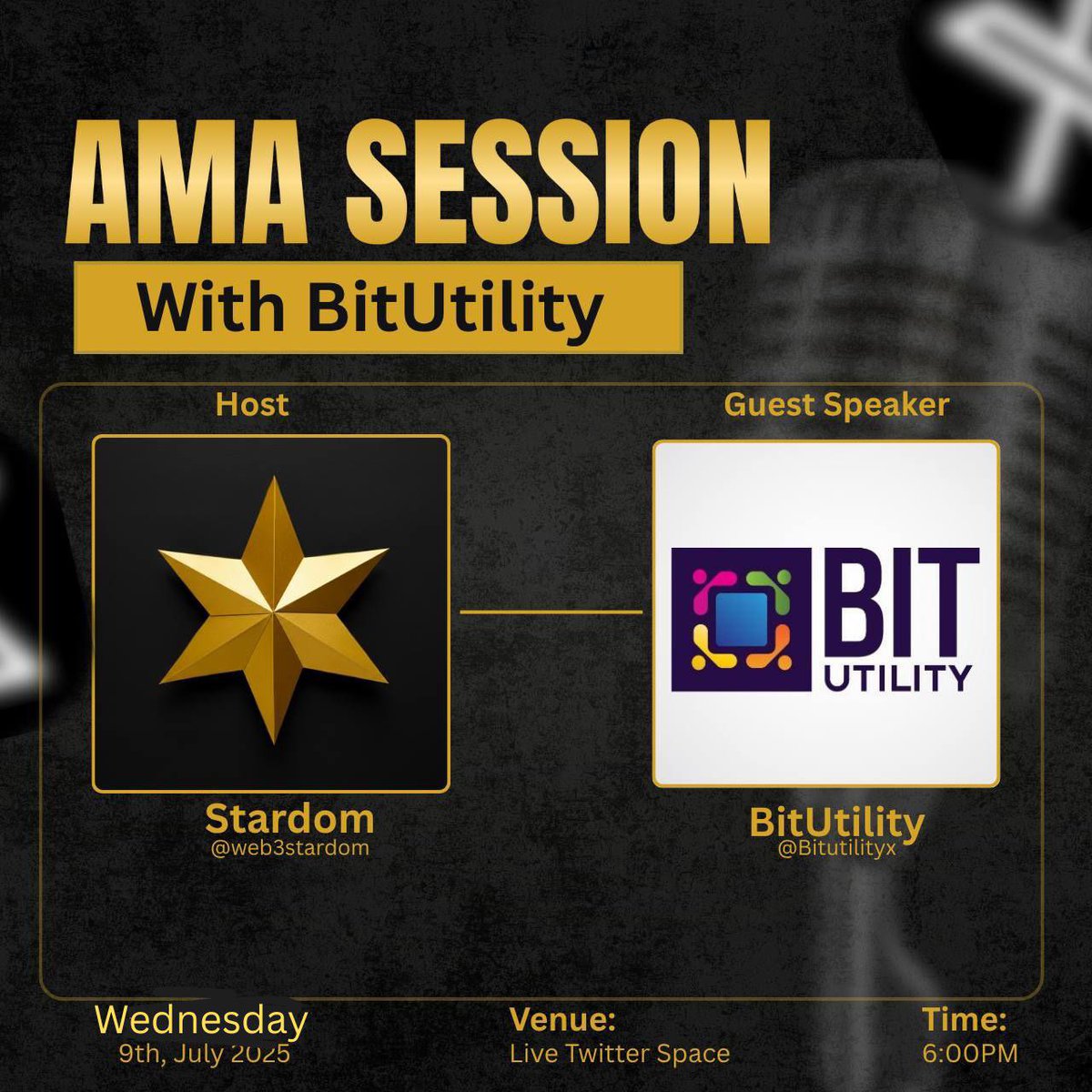 AMA SESSION

With BitUtility

Host

Stardom
@web3stardom

Guest Speaker

BIT
UTILITY

BitUtility
@Bitutilityx

Wednesday
9th, July 2025

Venue:
Live Twitter Space

Time:
6:00PM